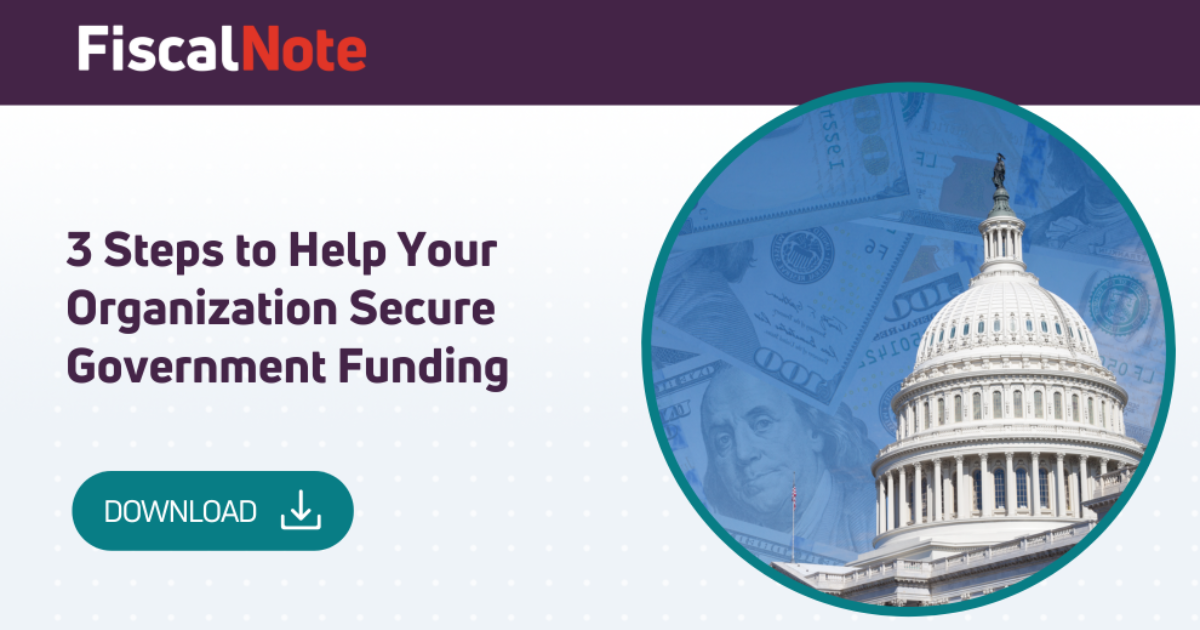 FiscalNote

3 Steps to Help Your Organization Secure Government Funding

DOWNLOAD